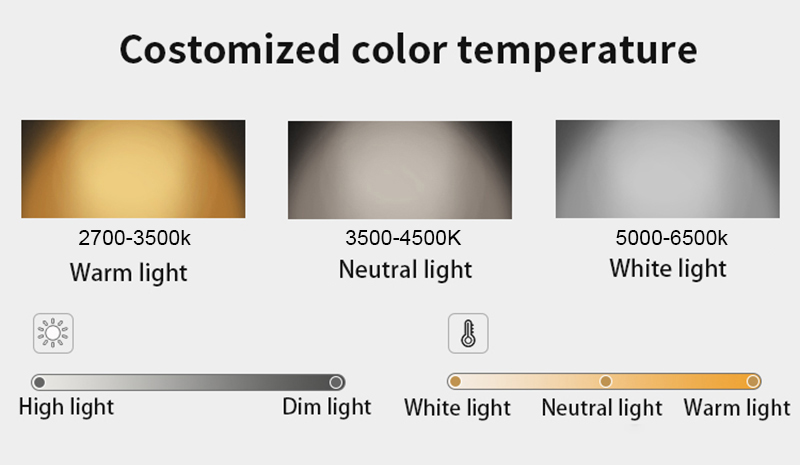 Costomized color temperature

2700-3500k
Warm light

3500-4500K
Neutral light

5000-6500k
White light

High light

Dim light

White light

Neutral light

Warm light